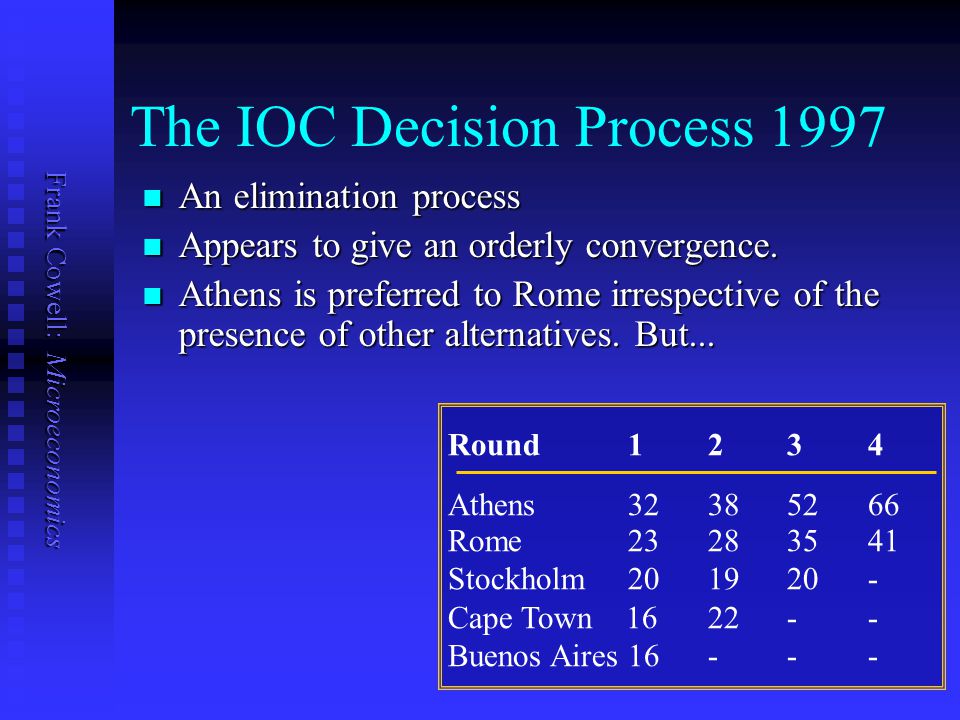 Frank Cowell: Microeconomics

The IOC Decision Process 1997

- An elimination process
- Appears to give an orderly convergence.
- Athens is preferred to Rome irrespective of the presence of other alternatives. But...

| Round | 1 | 2 | 3 | 4 |
|---|---|---|---|---|
| Athens | 32 | 38 | 52 | 66 |
| Rome | 23 | 28 | 35 | 41 |
| Stockholm | 20 | 19 | 20 | - |
| Cape Town | 16 | 22 | - | - |
| Buenos Aires | 16 | - | - | - |